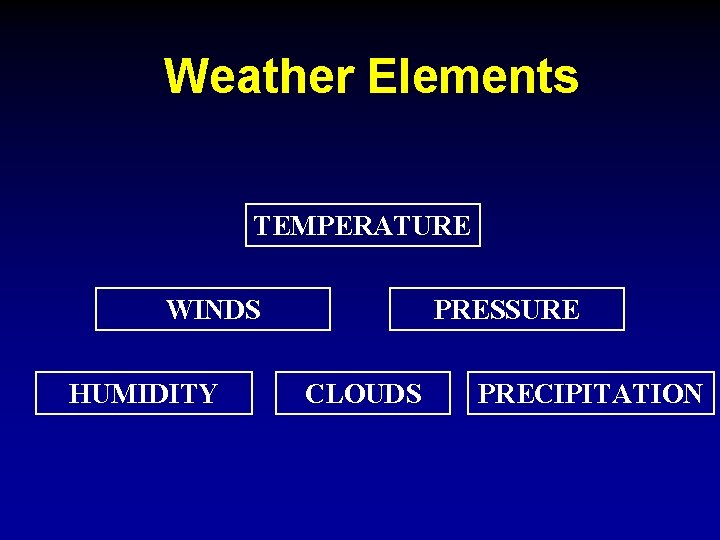 Weather Elements

TEMPERATURE

WINDS

PRESSURE

HUMIDITY

CLOUDS

PRECIPITATION